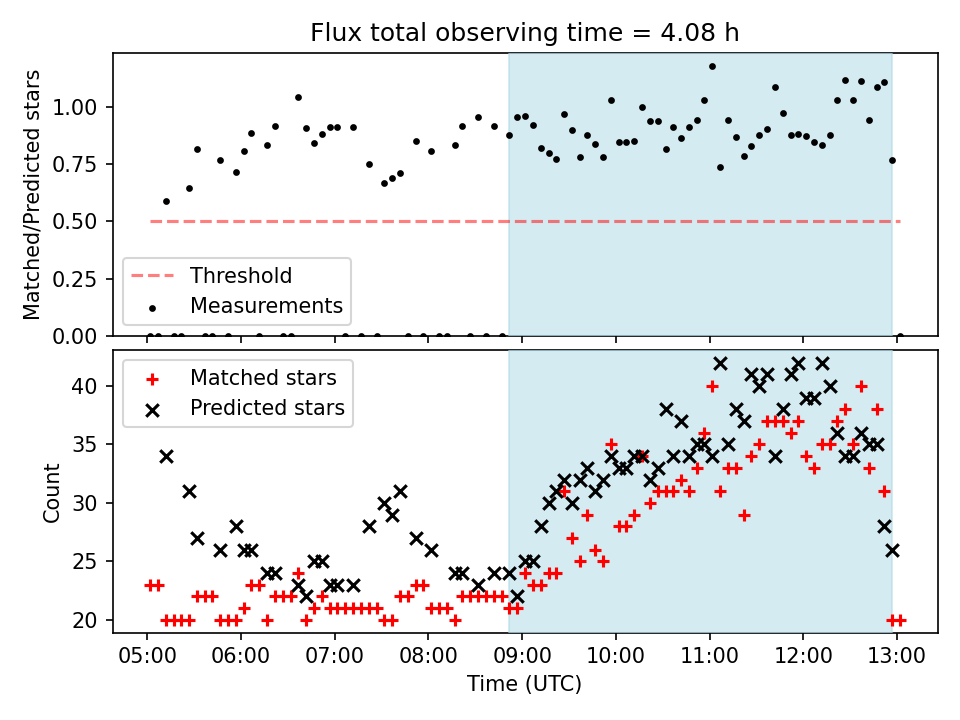 Flux total observing time = 4.08 h

Matched/Predicted stars

1.00
0.75
0.50
0.25
0.00

Threshold
Measurements

Matched stars
Predicted stars

Count

40
35
30
25
20

05:00 06:00 07:00 08:00 09:00 10:00 11:00 12:00 13:00

Time (UTC)